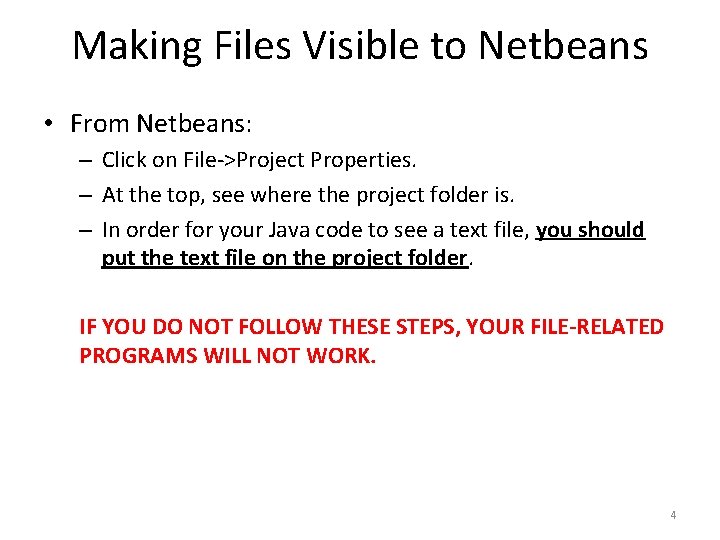 Making Files Visible to Netbeans

• From Netbeans:
– Click on File->Project Properties.
– At the top, see where the project folder is.
– In order for your Java code to see a text file, you should put the text file on the project folder.

IF YOU DO NOT FOLLOW THESE STEPS, YOUR FILE-RELATED PROGRAMS WILL NOT WORK.

4